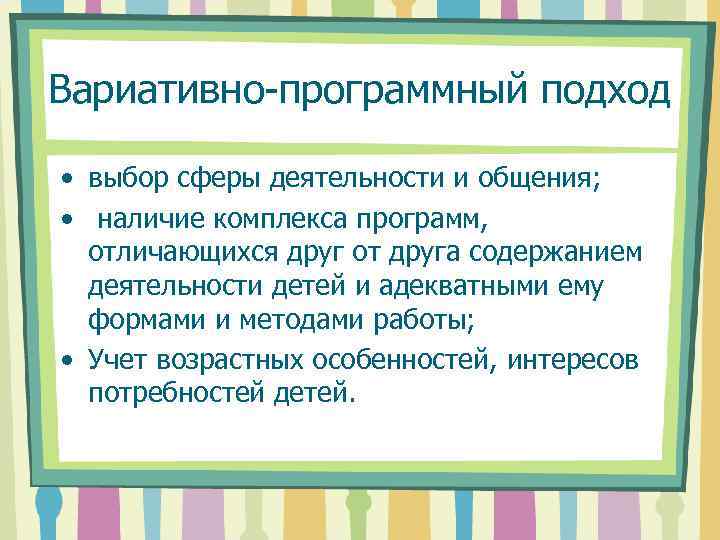 Вариативно-программный подход

• выбор сферы деятельности и общения;
• наличие комплекса программ, отличающихся друг от друга содержанием деятельности детей и адекватными ему формами и методами работы;
• Учет возрастных особенностей, интересов потребностей детей.